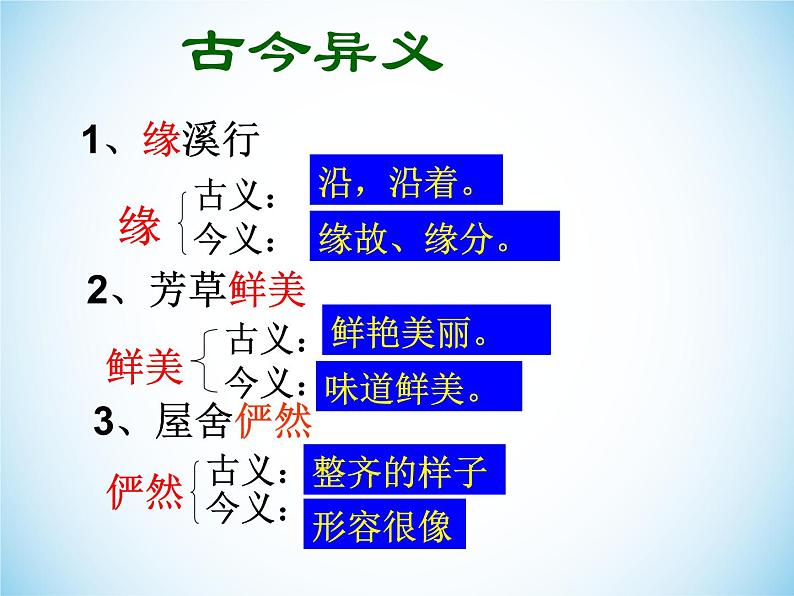 古今异义

1、缘溪行

缘 古义：沿，沿着。
今义：缘故、缘分。

2、芳草鲜美

鲜美 古义：鲜艳美丽。
今义：味道鲜美。

3、屋舍俨然

俨然 古义：整齐的样子
今义：形容很像